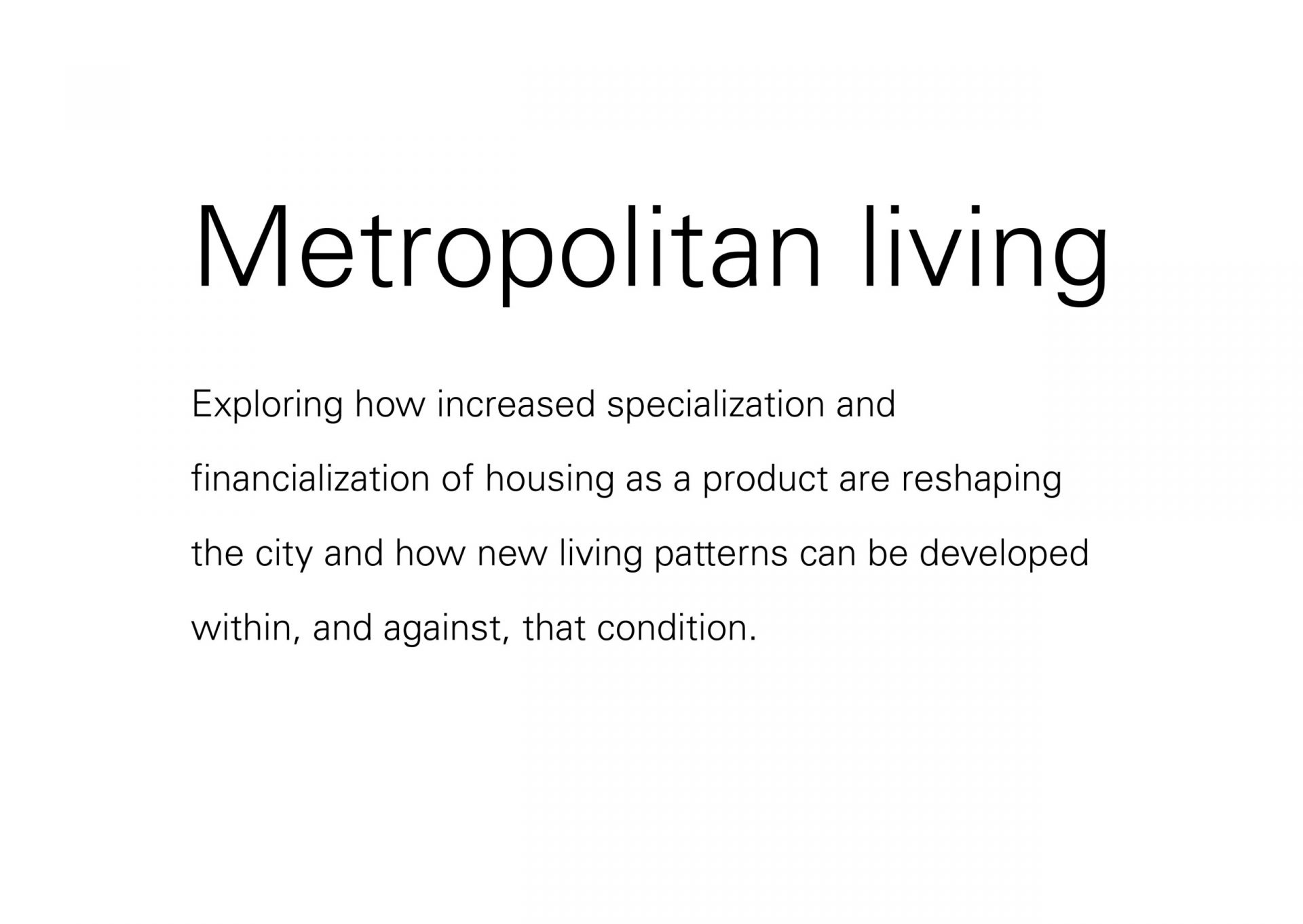 Metropolitan living

Exploring how increased specialization and financialization of housing as a product are reshaping the city and how new living patterns can be developed within, and against, that condition.